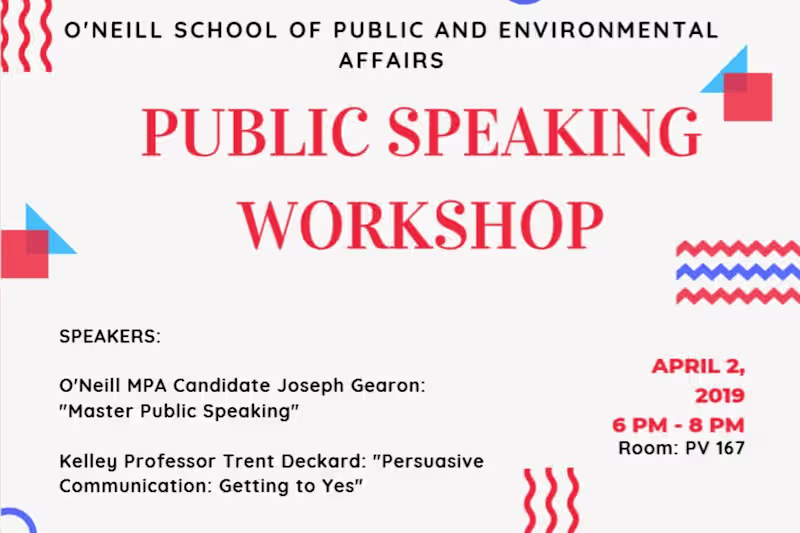 O'NEILL SCHOOL OF PUBLIC AND ENVIRONMENTAL AFFAIRS

PUBLIC SPEAKING WORKSHOP

SPEAKERS:

O'Neill MPA Candidate Joseph Gearon: "Master Public Speaking"

Kelley Professor Trent Deckard: "Persuasive Communication: Getting to Yes"

APRIL 2, 2019
6 PM - 8 PM
Room: PV 167